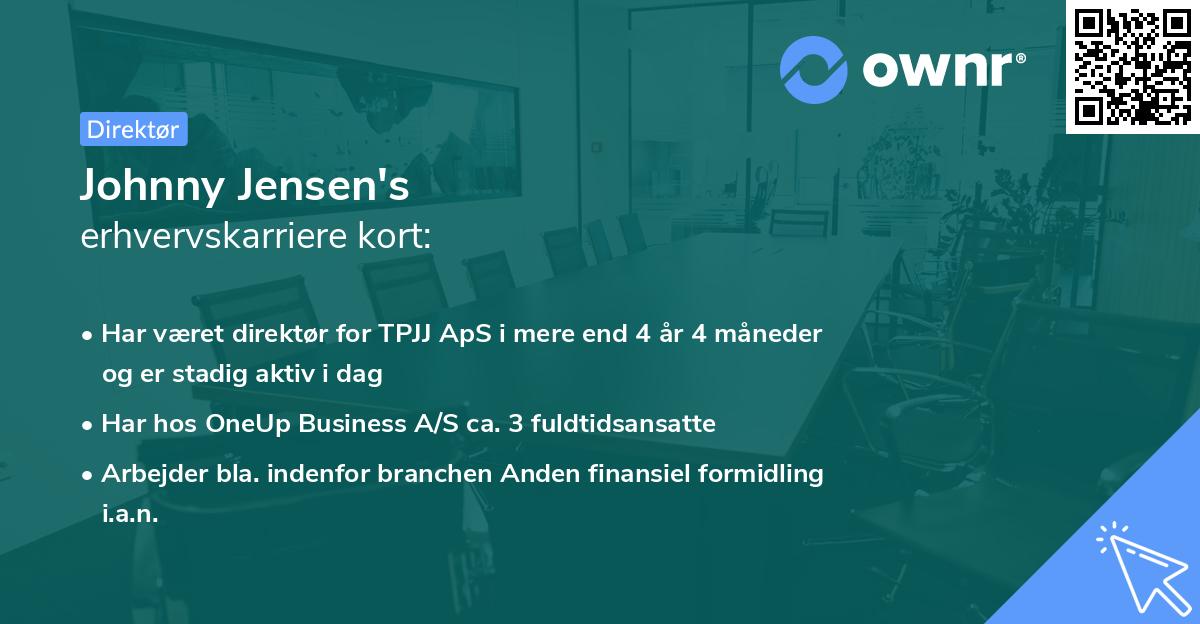 ownr®

Direktør

Johnny Jensen's
erhvervskarriere kort:

• Har været direktør for TPJJ ApS i mere end 4 år 4 måneder og er stadig aktiv i dag
• Har hos OneUp Business A/S ca. 3 fuldtidsansatte
• Arbejder bla. indenfor branchen Anden finansiel formidling i.a.n.